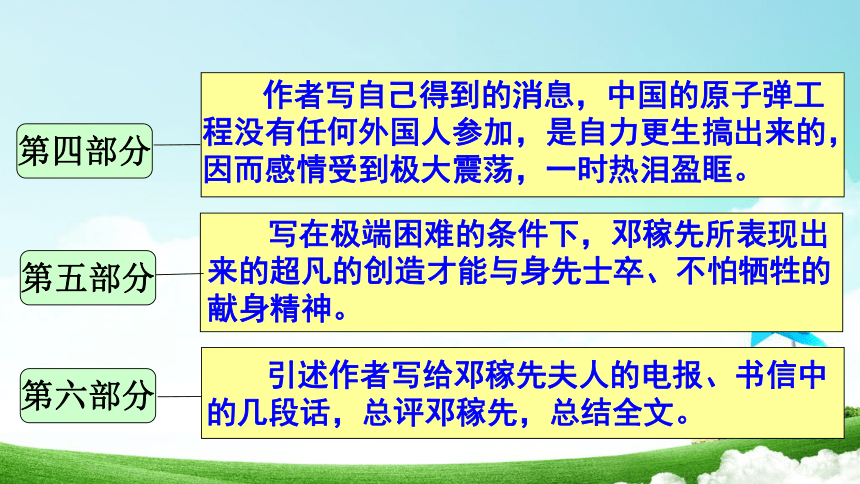 第四部分

作者写自己得到的消息，中国的原子弹工程没有任何外国人参加，是自力更生搞出来的，因而感情受到极大震荡，一时热泪盈眶。

第五部分

写在极端困难的条件下，邓稼先所表现出来的超凡的创造才能与身先士卒、不怕牺牲的献身精神。

第六部分

引述作者写给邓稼先夫人的电报、书信中的几段话，总评邓稼先，总结全文。